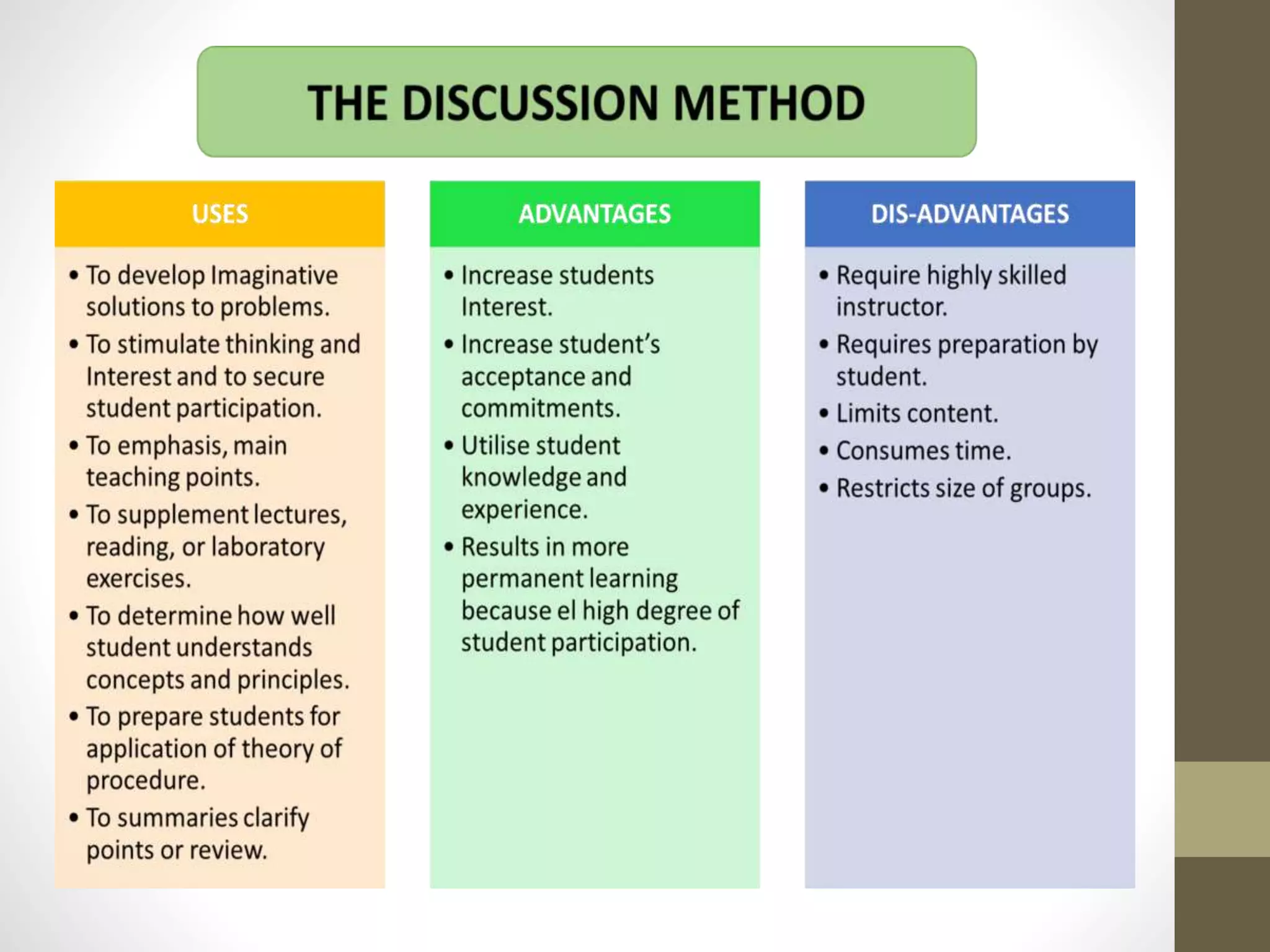 THE DISCUSSION METHOD

USES

• To develop Imaginative solutions to problems.
• To stimulate thinking and Interest and to secure student participation.
• To emphasis, main teaching points.
• To supplement lectures, reading, or laboratory exercises.
• To determine how well student understands concepts and principles.
• To prepare students for application of theory of procedure.
• To summaries clarify points or review.

ADVANTAGES

• Increase students Interest.
• Increase student's acceptance and commitments.
• Utilise student knowledge and experience.
• Results in more permanent learning because el high degree of student participation.

DIS-ADVANTAGES

• Require highly skilled instructor.
• Requires preparation by student.
• Limits content.
• Consumes time.
• Restricts size of groups.